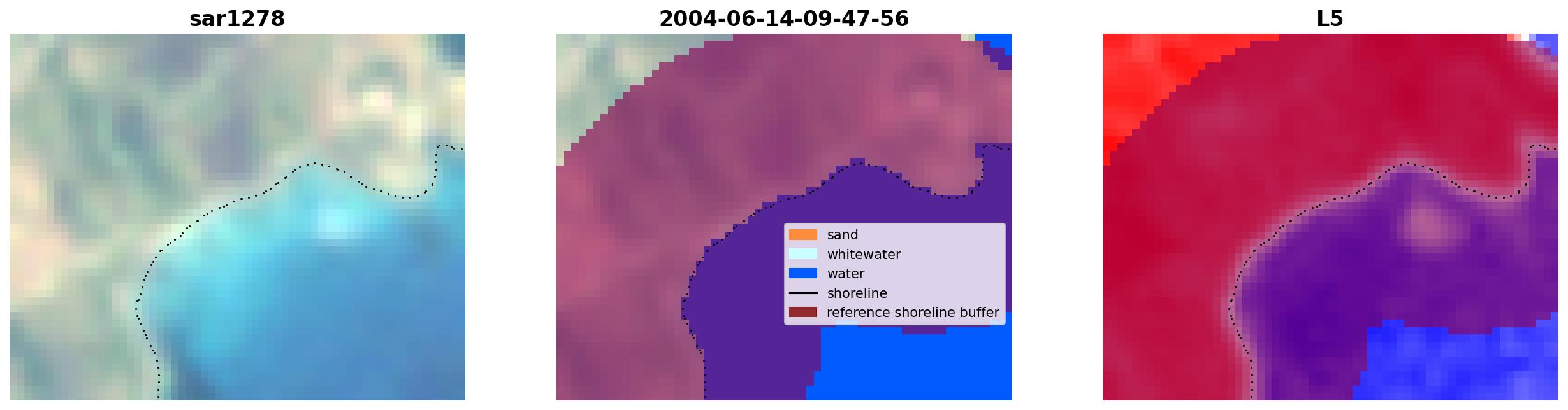 sar1278

2004-06-14-09-47-56

sand
whitewater
water
shoreline
reference shoreline buffer

L5